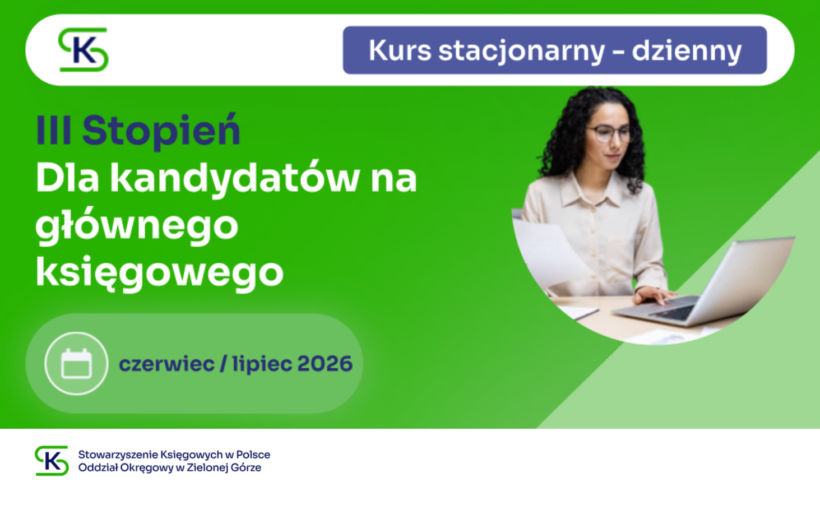 SK

Kurs stacjonarny – dzienny

III Stopień
Dla kandydatów na głównego księgowego

czerwiec / lipiec 2026

SK

Stowarzyszenie Księgowych w Polsce
Oddział Okręgowy w Zielonej Górze